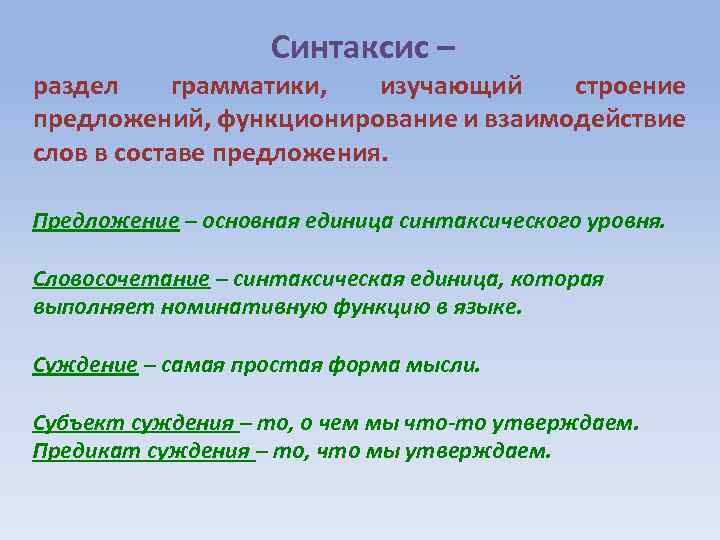 Синтаксис –

раздел грамматики, изучающий строение предложений, функционирование и взаимодействие слов в составе предложения.

Предложение – основная единица синтаксического уровня.

Словосочетание – синтаксическая единица, которая выполняет номинативную функцию в языке.

Суждение – самая простая форма мысли.

Субъект суждения – то, о чем мы что-то утверждаем.
Предикат суждения – то, что мы утверждаем.